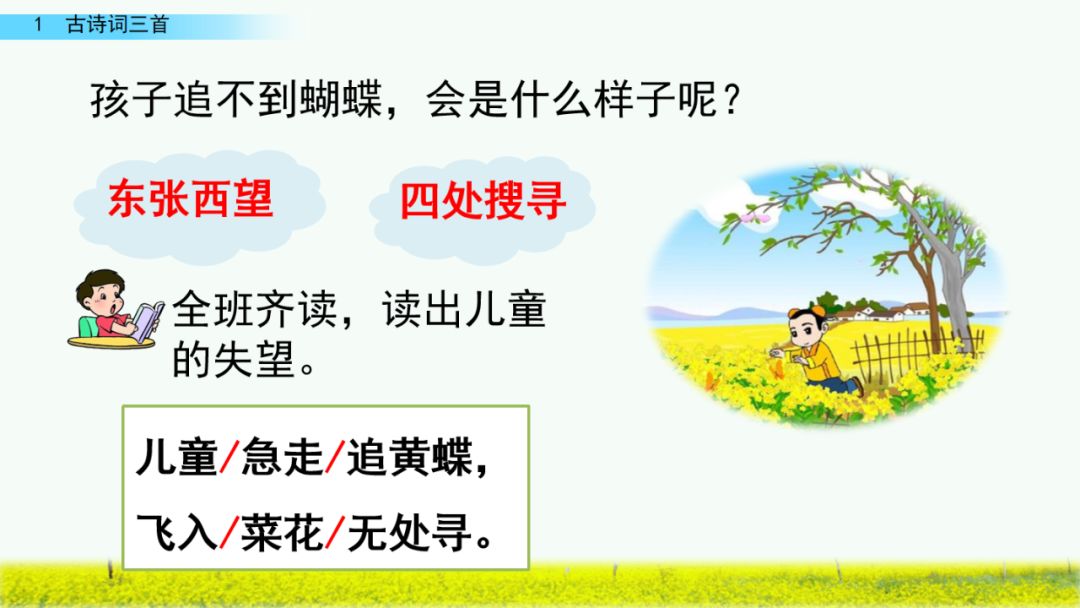 1 古诗词三首

孩子追不到蝴蝶，会是什么样子呢？

东张西望

四处搜寻

全班齐读，读出儿童的失望。

儿童/急走/追黄蝶，

飞入/菜花/无处寻。